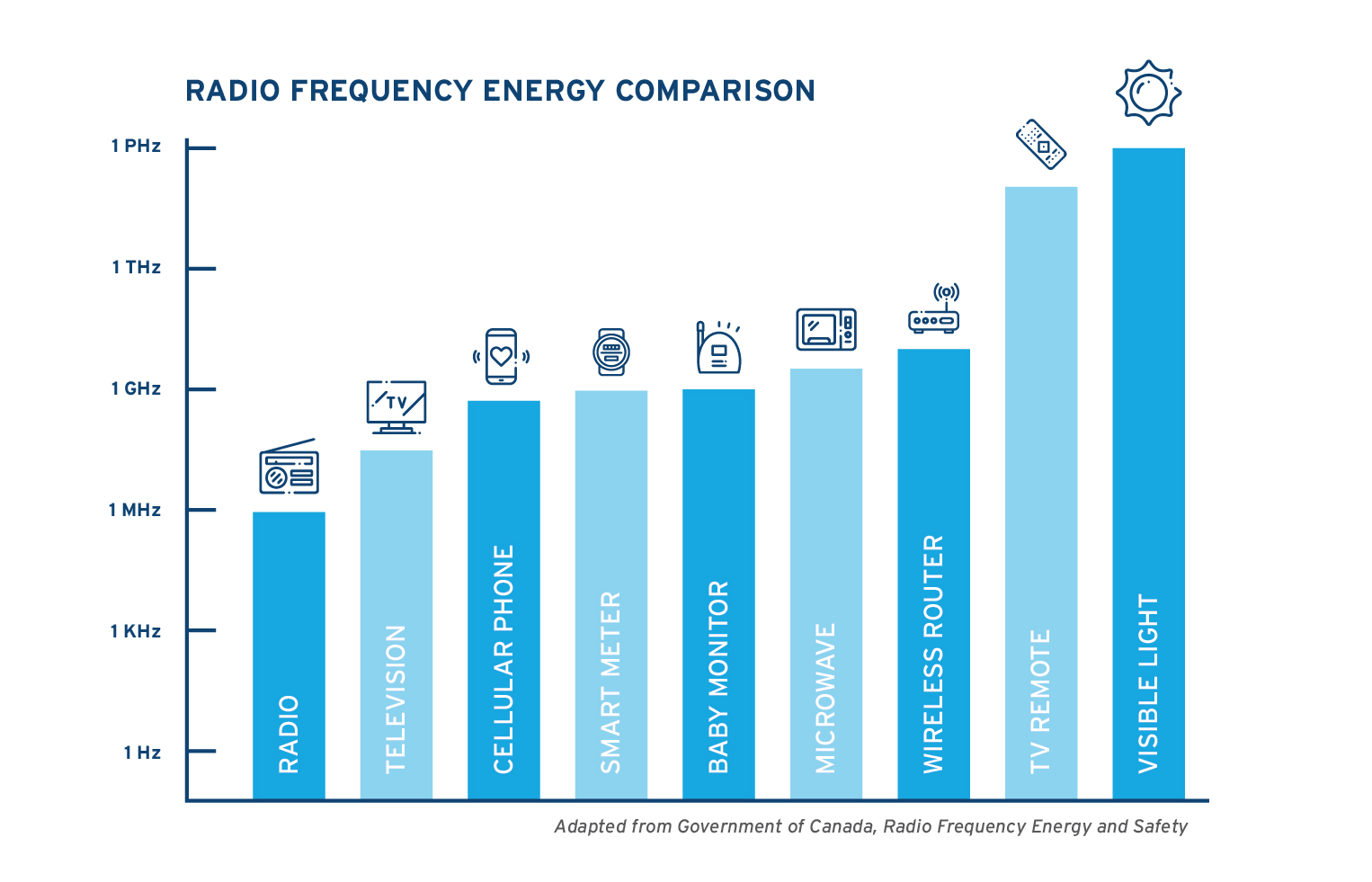 RADIO FREQUENCY ENERGY COMPARISON

1 PHz
1 THz
1 GHz
1 MHz
1 KHz
1 Hz

TV

RADIO
TELEVISION
CELLULAR PHONE
SMART METER
BABY MONITOR
MICROWAVE
WIRELESS ROUTER
TV REMOTE
VISIBLE LIGHT

Adapted from Government of Canada, Radio Frequency Energy and Safety